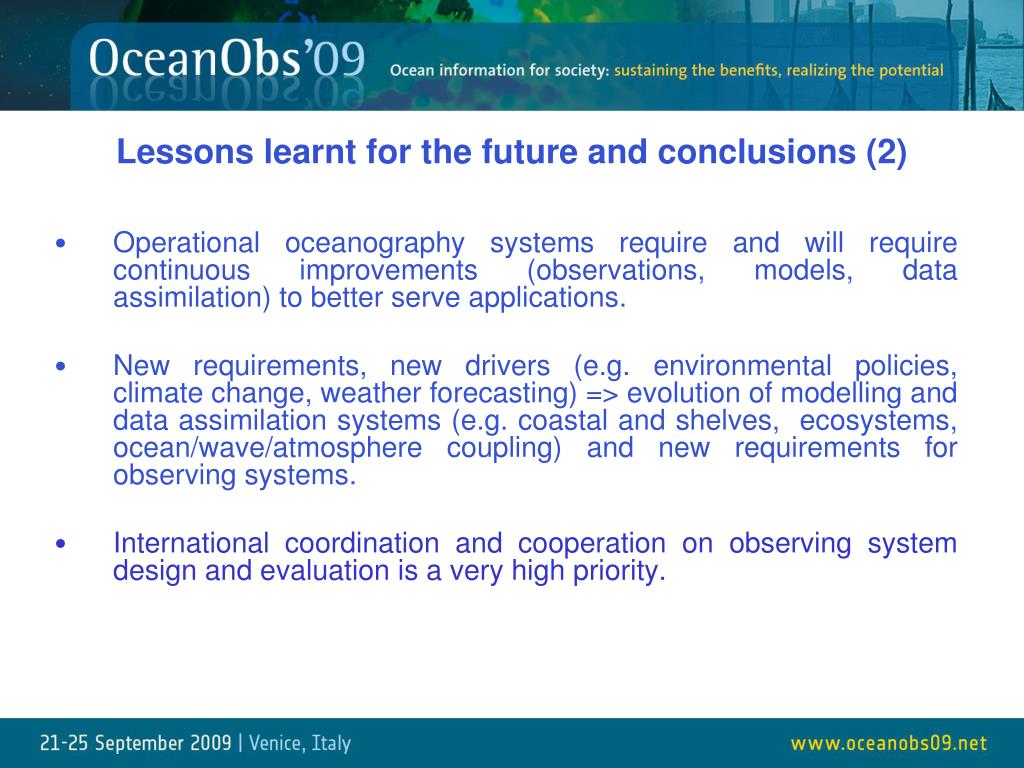 OceanObs'09 Ocean information for society: sustaining the benefits, realizing the potential

Lessons learnt for the future and conclusions (2)

• Operational oceanography systems require and will require continuous improvements (observations, models, data assimilation) to better serve applications.

• New requirements, new drivers (e.g. environmental policies, climate change, weather forecasting) => evolution of modelling and data assimilation systems (e.g. coastal and shelves, ecosystems, ocean/wave/atmosphere coupling) and new requirements for observing systems.

• International coordination and cooperation on observing system design and evaluation is a very high priority.

21-25 September 2009 | Venice, Italy

www.oceanobs09.net